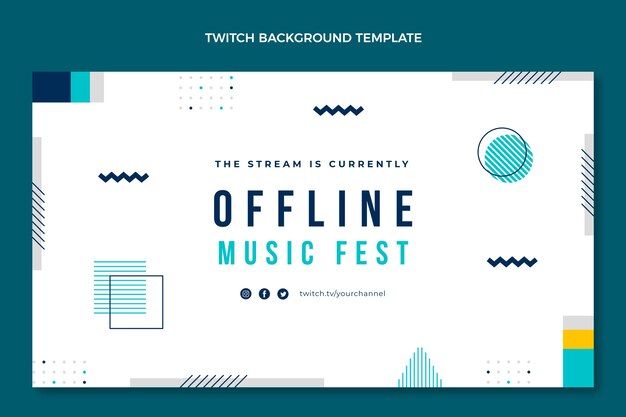 TWITCH BACKGROUND TEMPLATE

THE STREAM IS CURRENTLY

OFFLINE

MUSIC FEST

twitch.tv/yourchannel